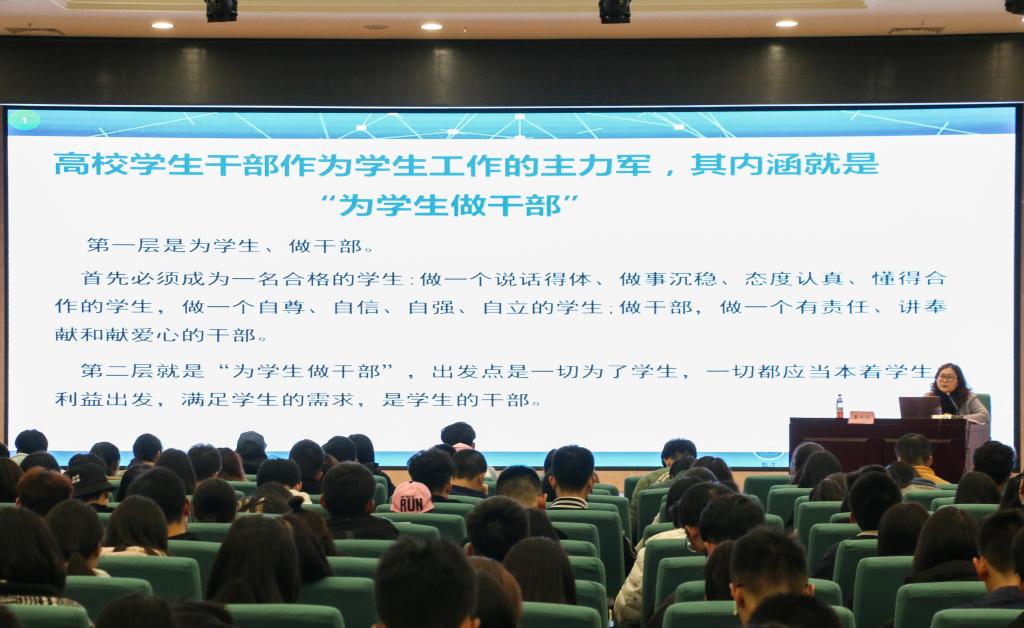 高校学生干部作为学生工作的主力军，其内涵就是“为学生做干部”

第一层是为学生、做干部。

首先必须成为一名合格的学生：做一个说话得体、做事沉稳、态度认真、懂得合作的学生，做一个自尊、自信、自强、自立的学生；做干部，做一个有责任、讲奉献和献爱心的干部。

第二层就是“为学生做干部”，出发点是一切为了学生，一切都应当本着学生利益出发，满足学生的需求，是学生的干部。

RUN